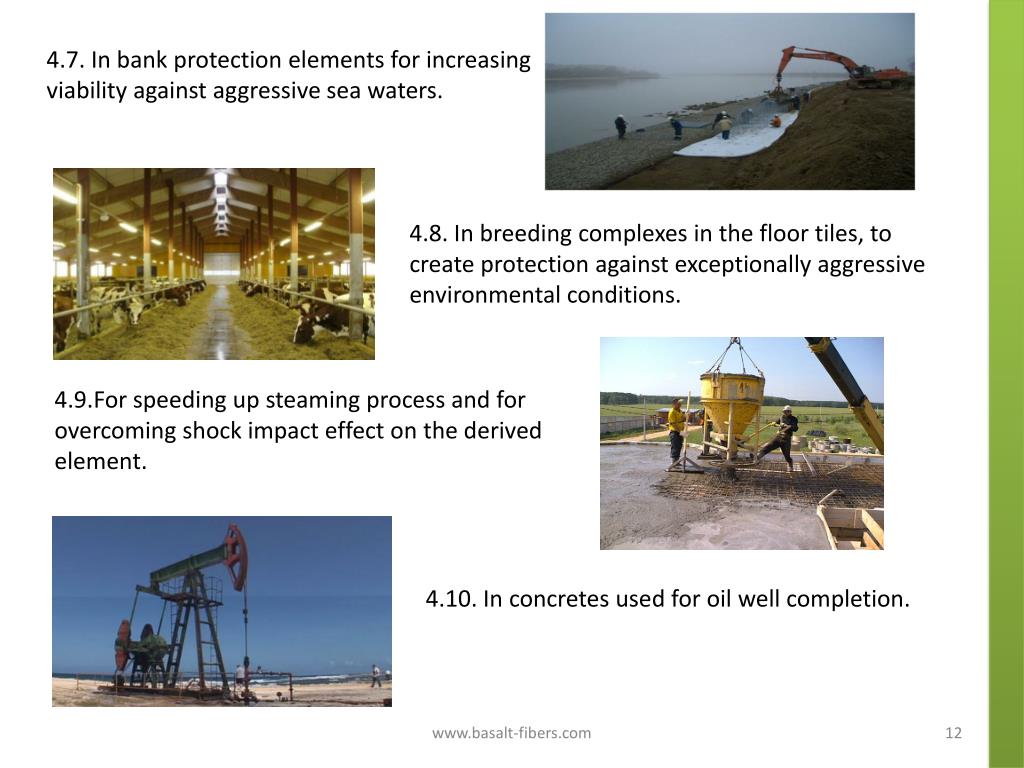 4.7. In bank protection elements for increasing viability against aggressive sea waters.

4.8. In breeding complexes in the floor tiles, to create protection against exceptionally aggressive environmental conditions.

4.9.For speeding up steaming process and for overcoming shock impact effect on the derived element.

4.10. In concretes used for oil well completion.

www.basalt-fibers.com

12